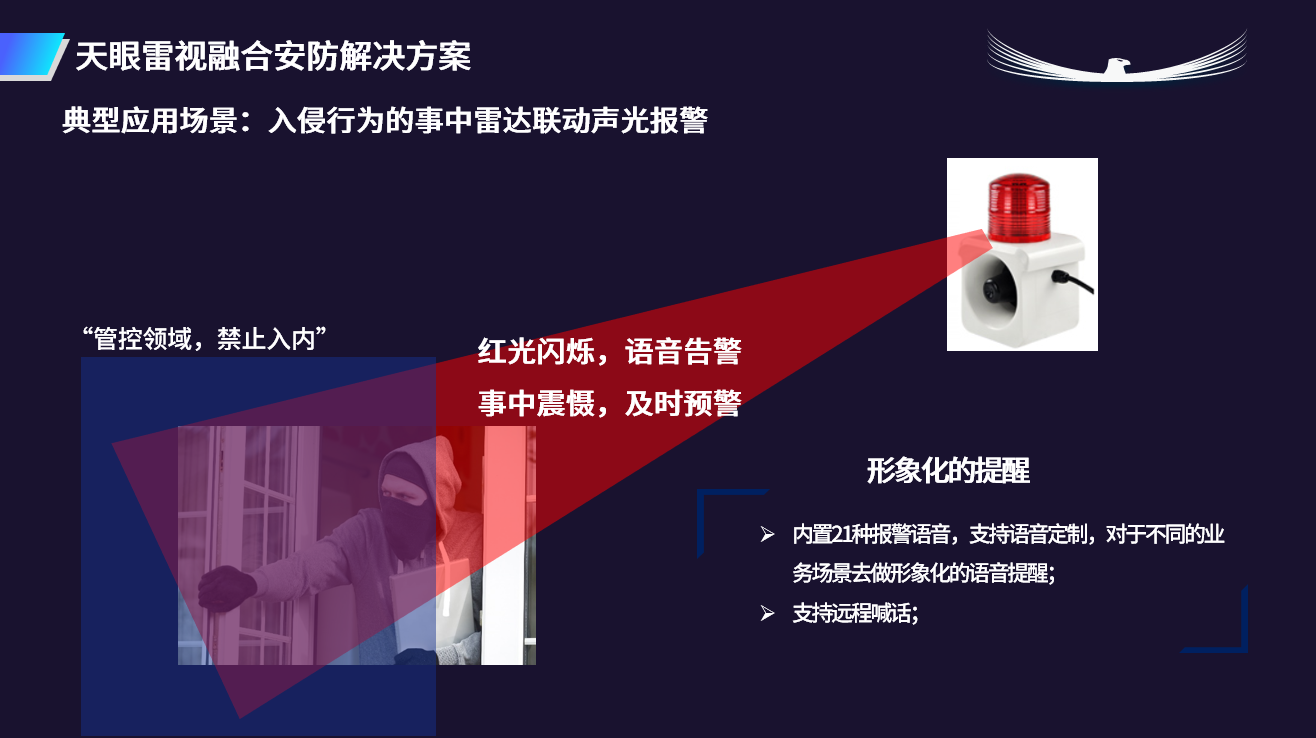 天眼雷视融合安防解决方案

典型应用场景：入侵行为的事中雷达联动声光报警

“管控领域，禁止入内”

红光闪烁，语音告警
事中震慑，及时预警

形象化的提醒

➢ 内置21种报警语音，支持语音定制，对于不同的业务场景去做形象化的语音提醒；
➢ 支持远程喊话；